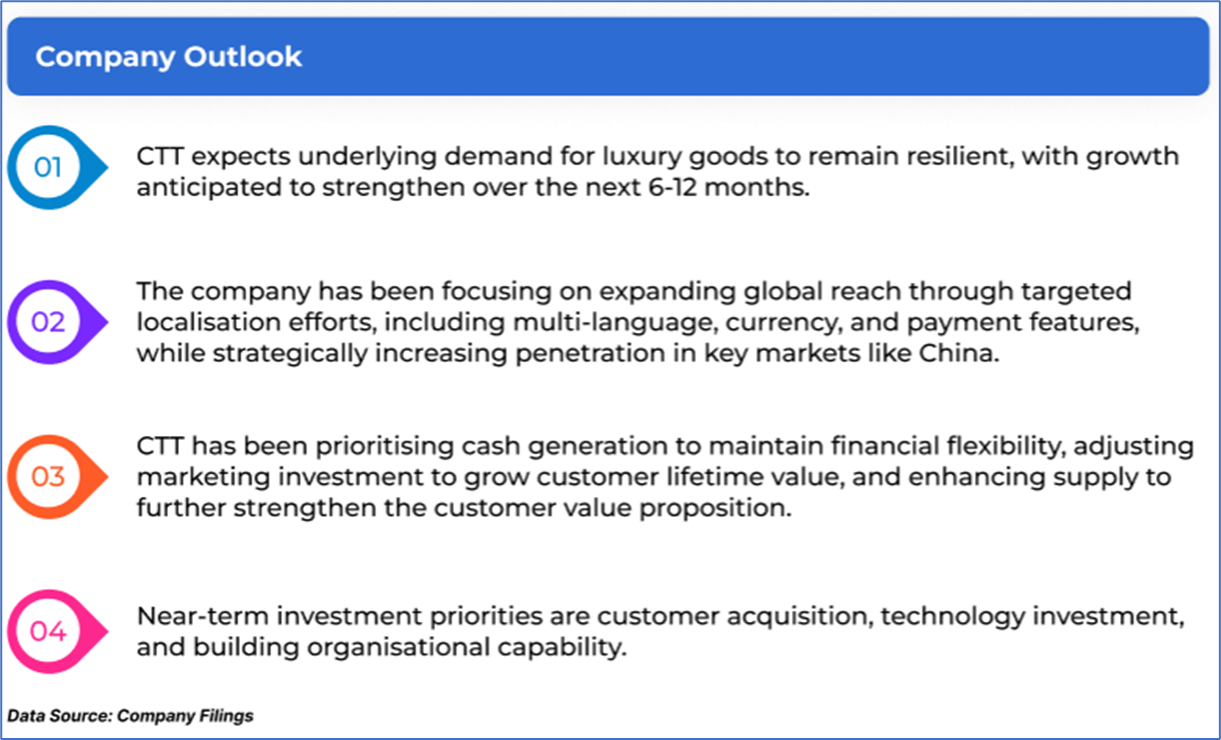 Company Outlook

01

CTT expects underlying demand for luxury goods to remain resilient, with growth anticipated to strengthen over the next 6-12 months.

02

The company has been focusing on expanding global reach through targeted localisation efforts, including multi-language, currency, and payment features, while strategically increasing penetration in key markets like China.

03

CTT has been prioritising cash generation to maintain financial flexibility, adjusting marketing investment to grow customer lifetime value, and enhancing supply to further strengthen the customer value proposition.

04

Near-term investment priorities are customer acquisition, technology investment, and building organisational capability.

Data Source: Company Filings